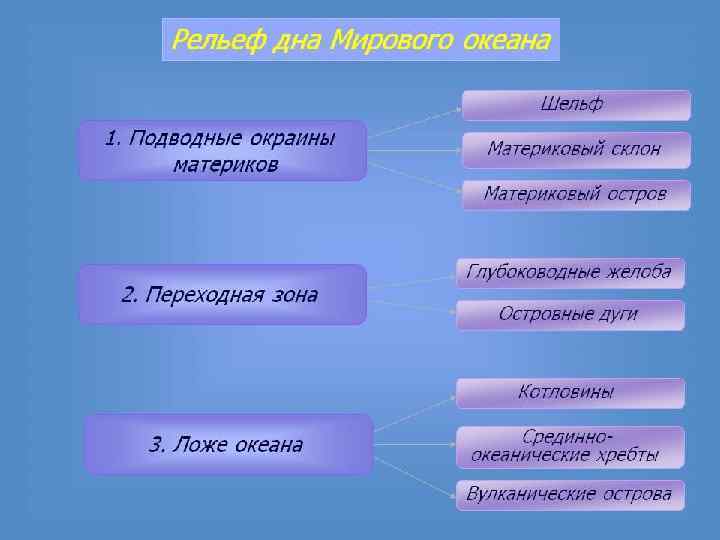 Рельеф дна Мирового океана

1. Подводные окраины материков

Шельф

Материковый склон

Материковый остров

2. Переходная зона

Глубоководные желоба

Островные дуги

3. Ложе океана

Котловины

Срединно-океанические хребты

Вулканические острова